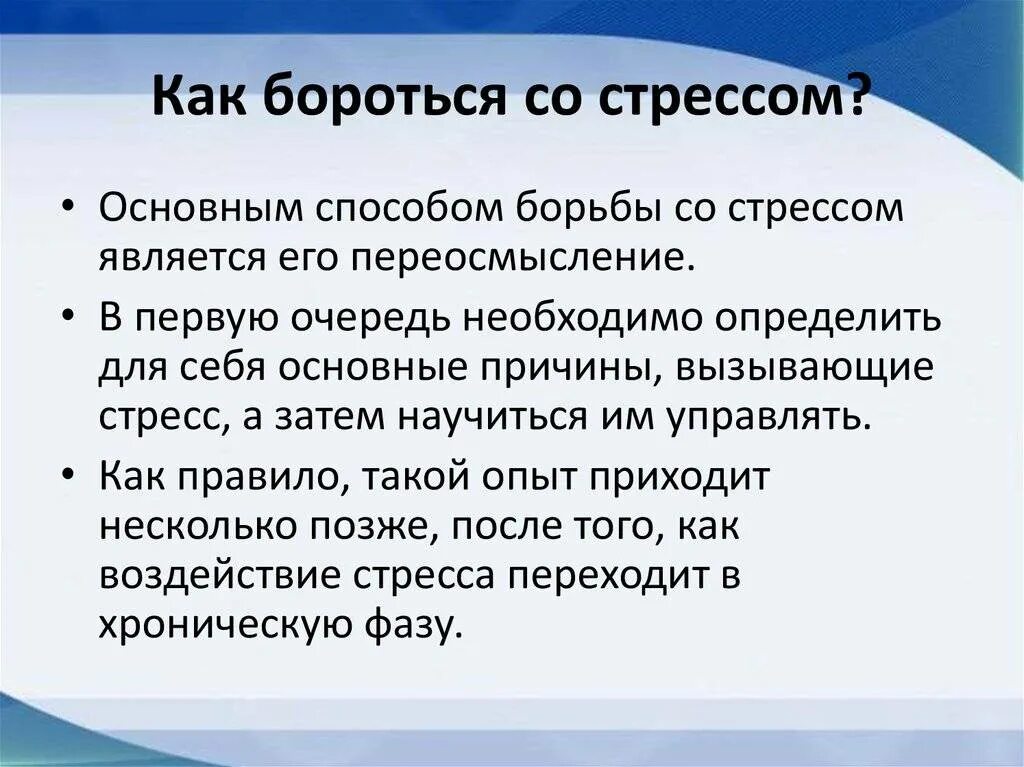 Как бороться со стрессом?

• Основным способом борьбы со стрессом является его переосмысление.
• В первую очередь необходимо определить для себя основные причины, вызывающие стресс, а затем научиться им управлять.
• Как правило, такой опыт приходит несколько позже, после того, как воздействие стресса переходит в хроническую фазу.